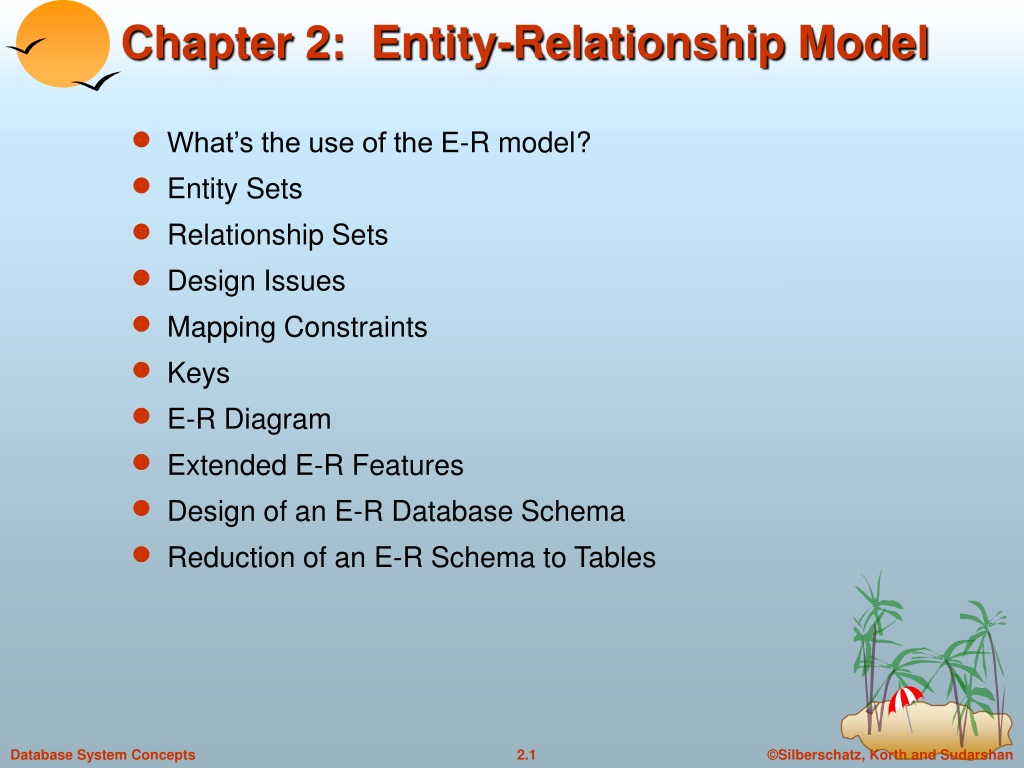 Chapter 2: Entity-Relationship Model

- What's the use of the E-R model?
- Entity Sets
- Relationship Sets
- Design Issues
- Mapping Constraints
- Keys
- E-R Diagram
- Extended E-R Features
- Design of an E-R Database Schema
- Reduction of an E-R Schema to Tables

Database System Concepts

2.1

©Silberschatz, Korth and Sudarshan